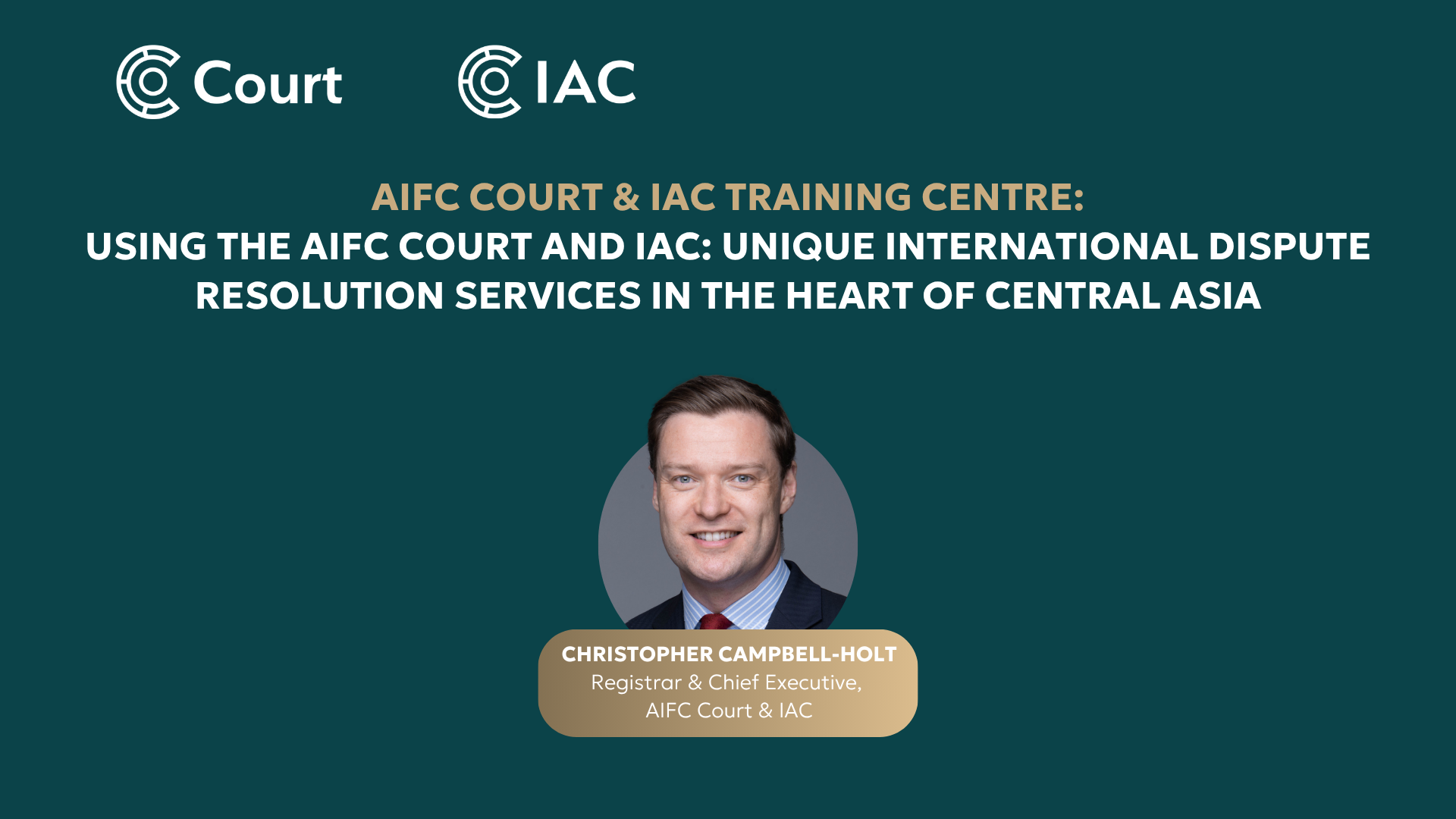 Court

IAC

AIFC COURT & IAC TRAINING CENTRE:
USING THE AIFC COURT AND IAC: UNIQUE INTERNATIONAL DISPUTE RESOLUTION SERVICES IN THE HEART OF CENTRAL ASIA

CHRISTOPHER CAMPBELL-HOLT
Registrar & Chief Executive,
AIFC Court & IAC